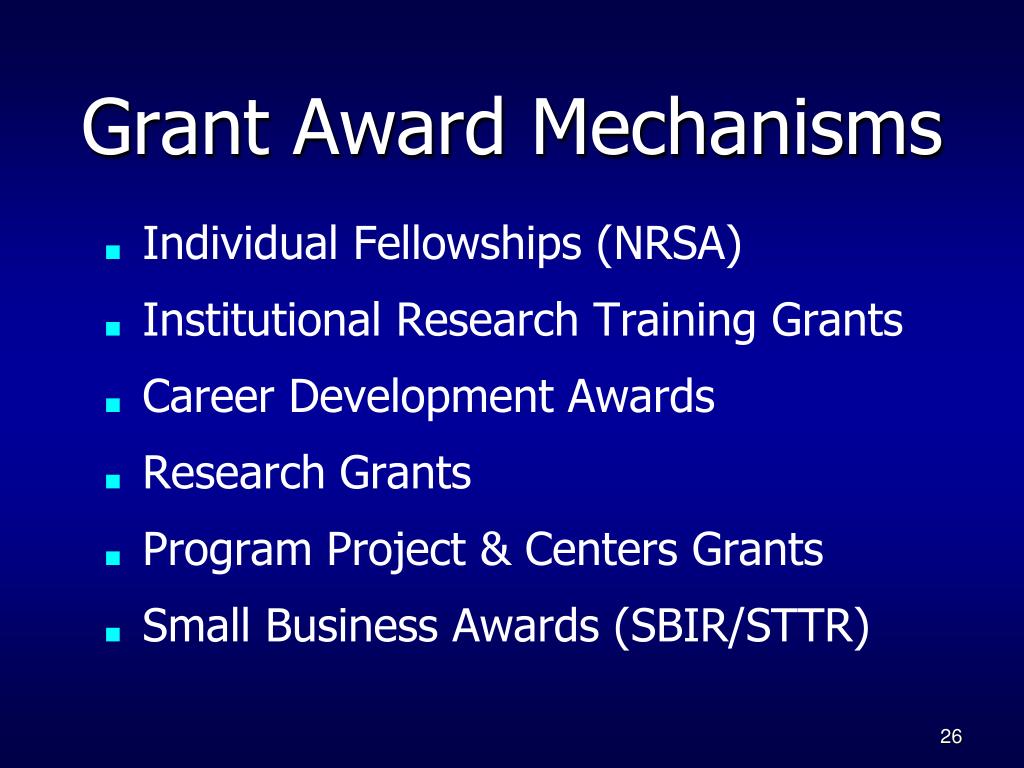 Grant Award Mechanisms

- Individual Fellowships (NRSA)
- Institutional Research Training Grants
- Career Development Awards
- Research Grants
- Program Project & Centers Grants
- Small Business Awards (SBIR/STTR)

26